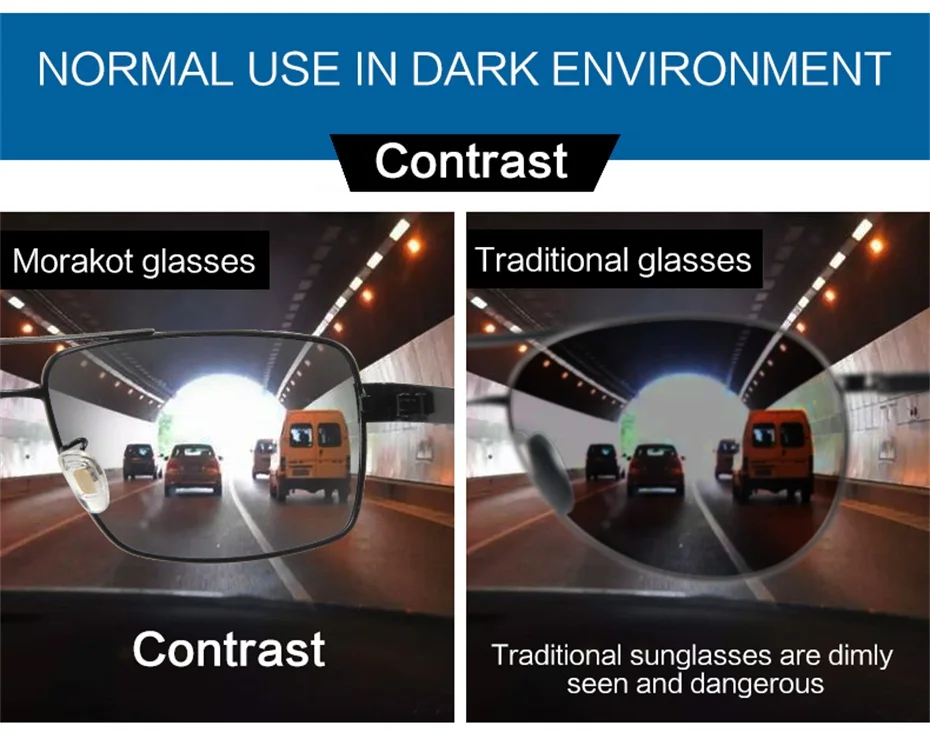 NORMAL USE IN DARK ENVIRONMENT

Contrast

Morakot glasses

Contrast

Traditional glasses

Traditional sunglasses are dimly seen and dangerous